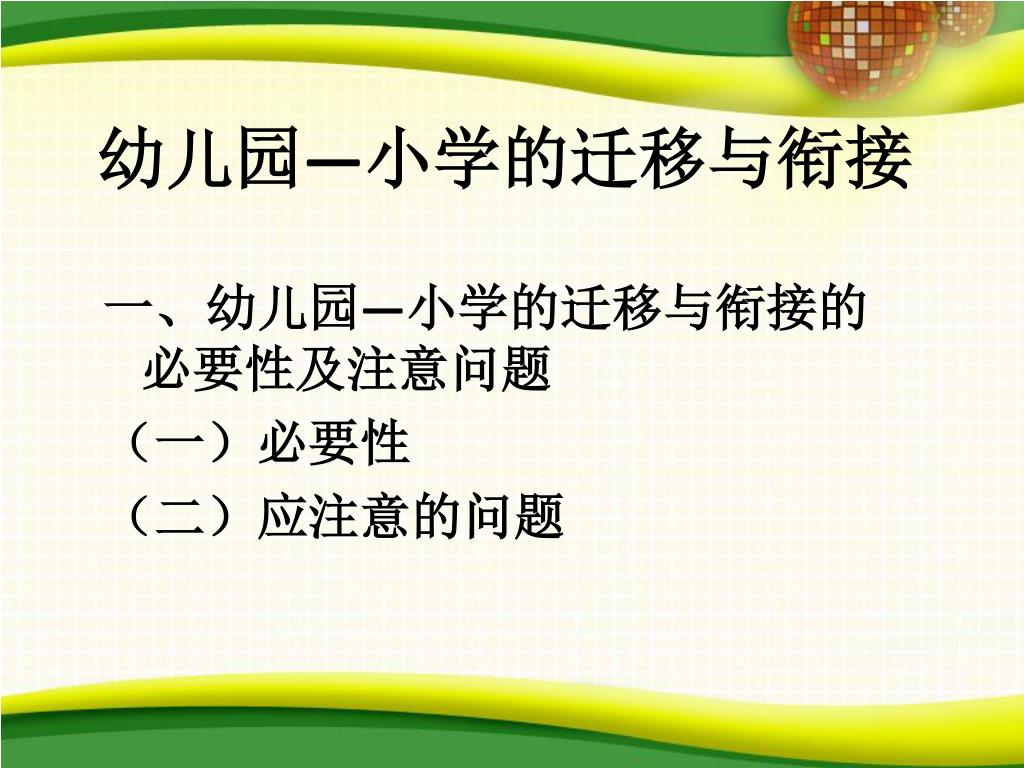 幼儿园—小学的迁移与衔接

一、幼儿园—小学的迁移与衔接的必要性及注意问题

（一）必要性

（二）应注意的问题